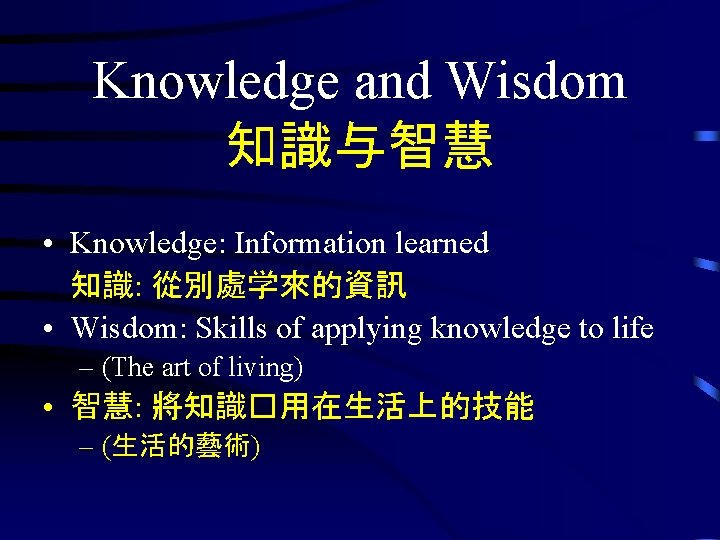 Knowledge and Wisdom
知識与智慧

• Knowledge: Information learned
知識: 從別處学來的資訊
• Wisdom: Skills of applying knowledge to life
– (The art of living)
• 智慧: 將知識口用在生活上的技能
– (生活的藝術)